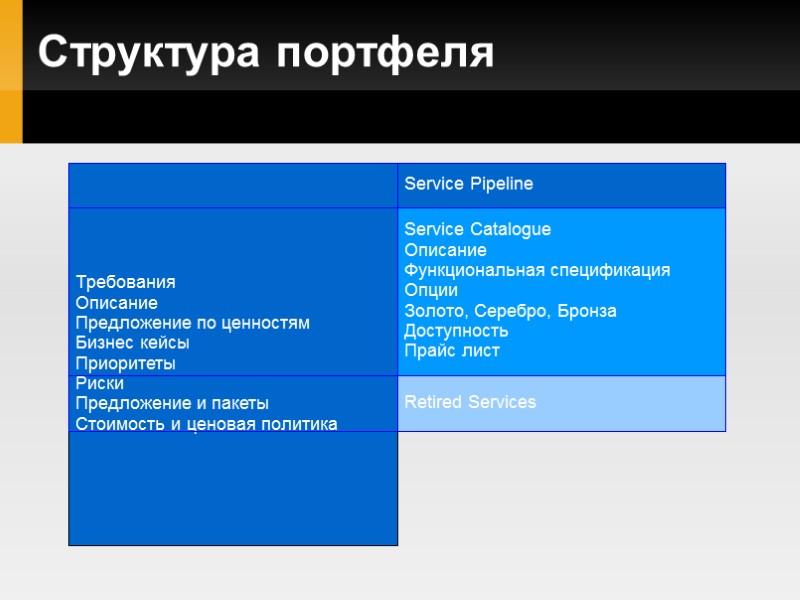 Структура портфеля

Требования
Описание
Предложение по ценностям
Бизнес кейсы
Приоритеты
Риски
Предложение и пакеты
Стоимость и ценовая политика

Service Pipeline

Service Catalogue
Описание
Функциональная спецификация
Опции
Золото, Серебро, Бронза
Доступность
Прайс лист

Retired Services